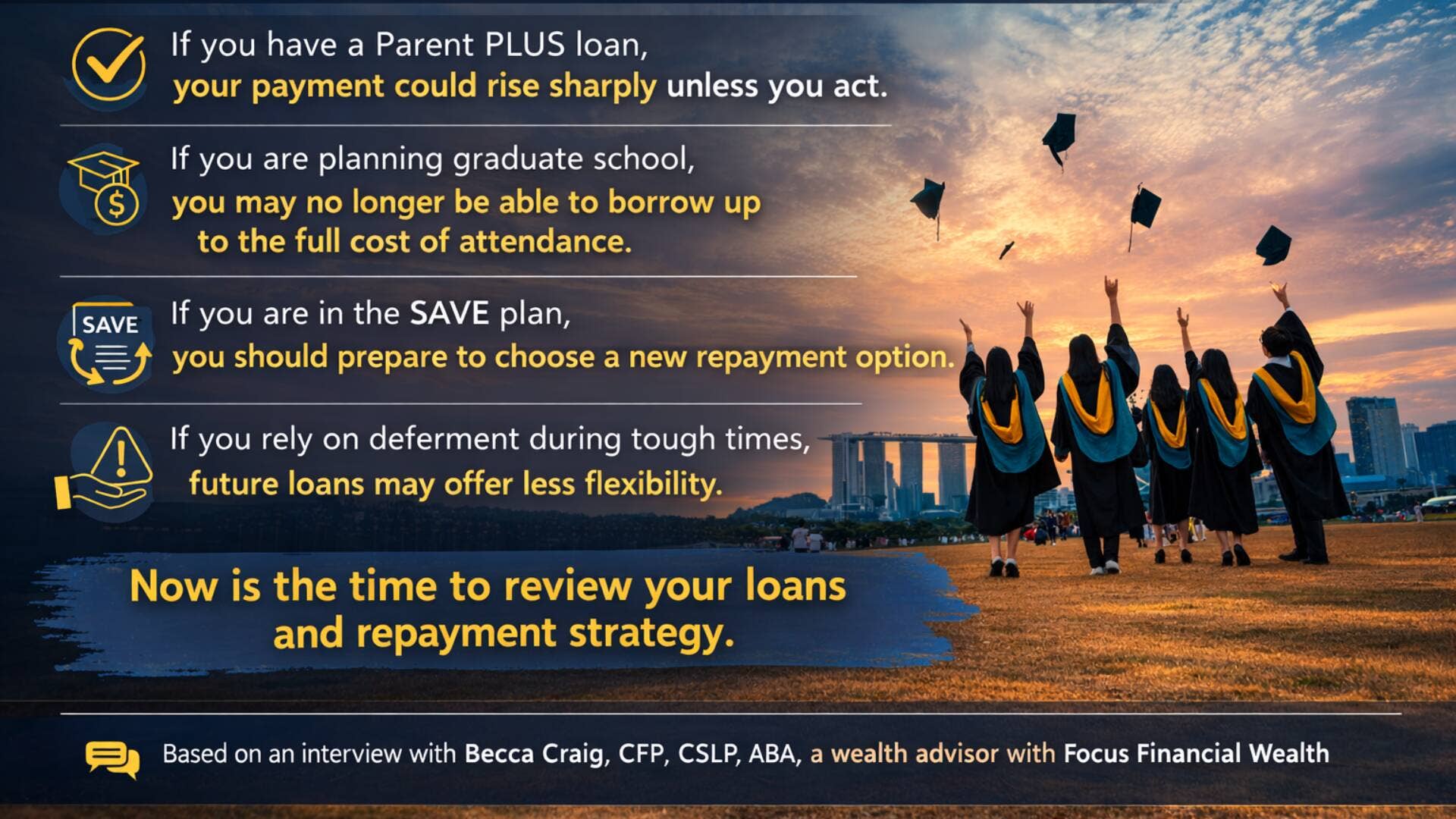 If you have a Parent PLUS loan, your payment could rise sharply unless you act.

If you are planning graduate school, you may no longer be able to borrow up to the full cost of attendance.

SAVE

If you are in the SAVE plan, you should prepare to choose a new repayment option.

If you rely on deferment during tough times, future loans may offer less flexibility.

Now is the time to review your loans and repayment strategy.

Based on an interview with Becca Craig, CFP, CSLP, ABA, a wealth advisor with Focus Financial Wealth